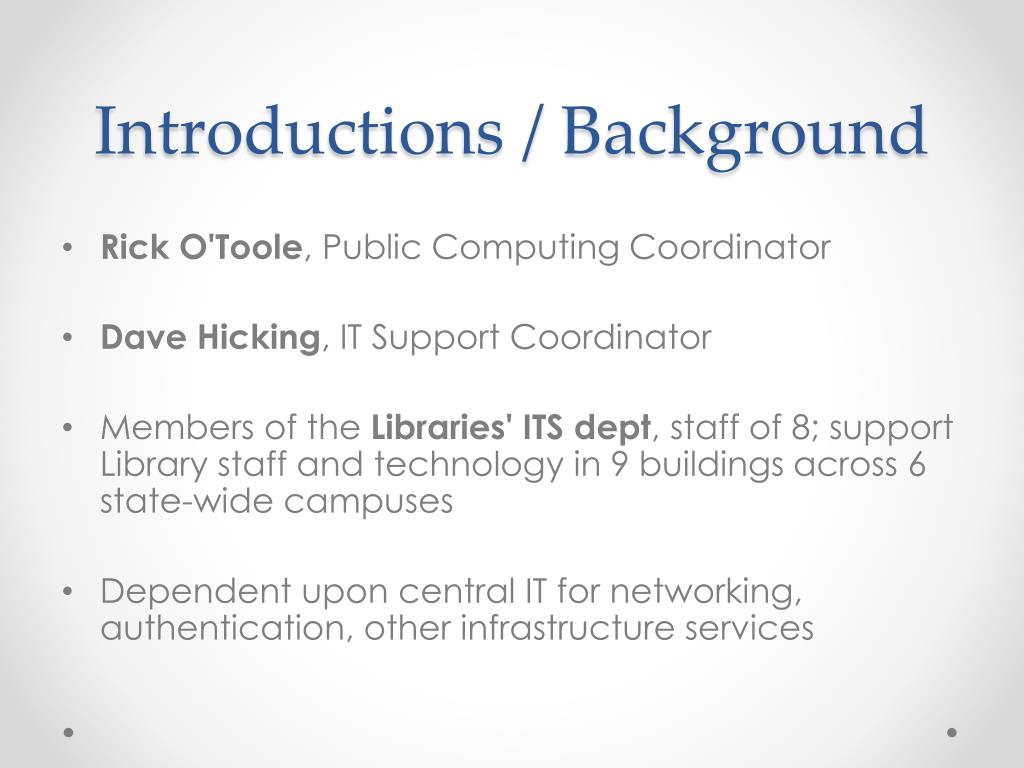 Introductions / Background

• Rick O'Toole, Public Computing Coordinator

• Dave Hicking, IT Support Coordinator

• Members of the Libraries' ITS dept, staff of 8; support Library staff and technology in 9 buildings across 6 state-wide campuses

• Dependent upon central IT for networking, authentication, other infrastructure services